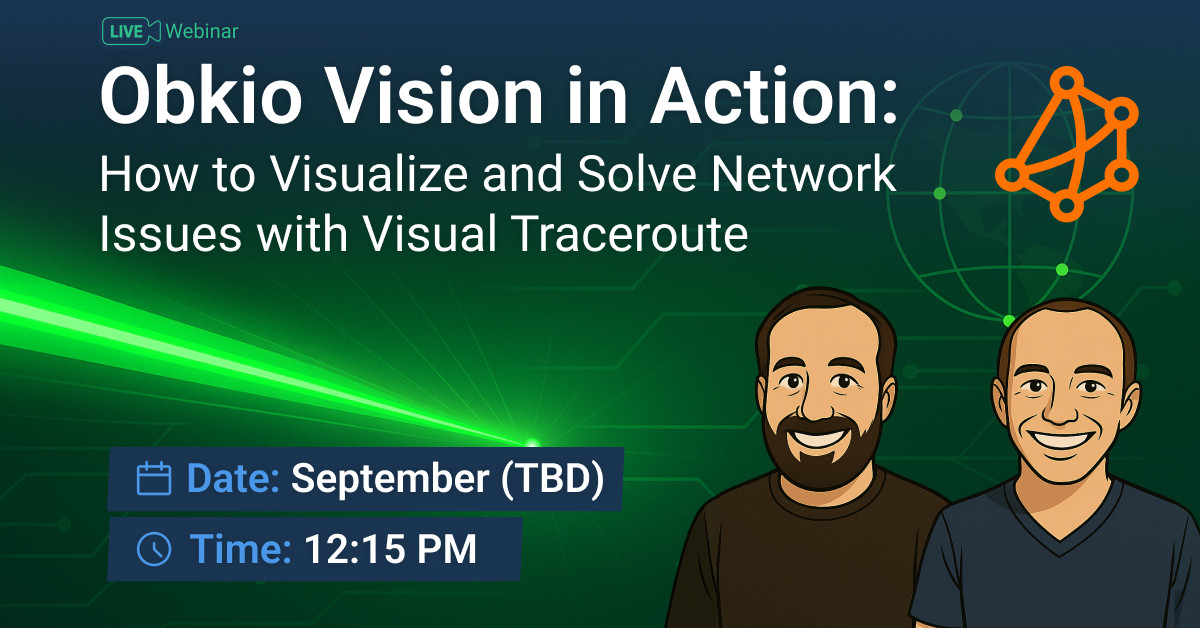 LIVE Webinar

Obkio Vision in Action:
How to Visualize and Solve Network Issues with Visual Traceroute

Date: September (TBD)

Time: 12:15 PM